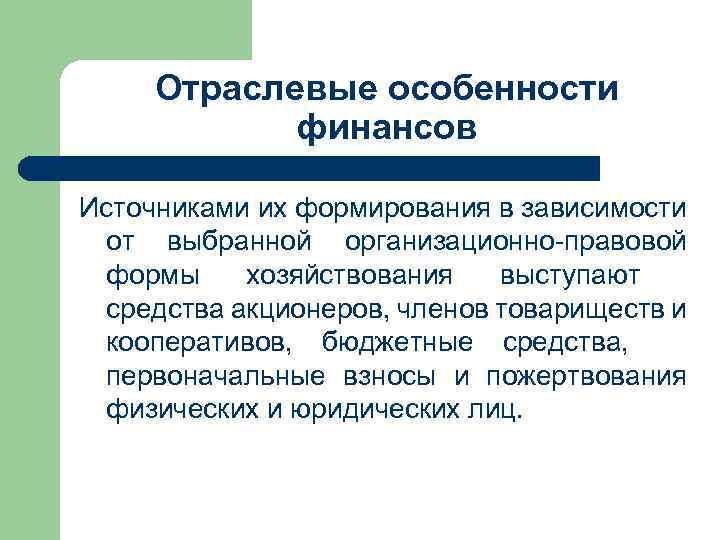 Отраслевые особенности финансов

Источниками их формирования в зависимости от выбранной организационно-правовой формы хозяйствования выступают средства акционеров, членов товариществ и кооперативов, бюджетные средства, первоначальные взносы и пожертвования физических и юридических лиц.